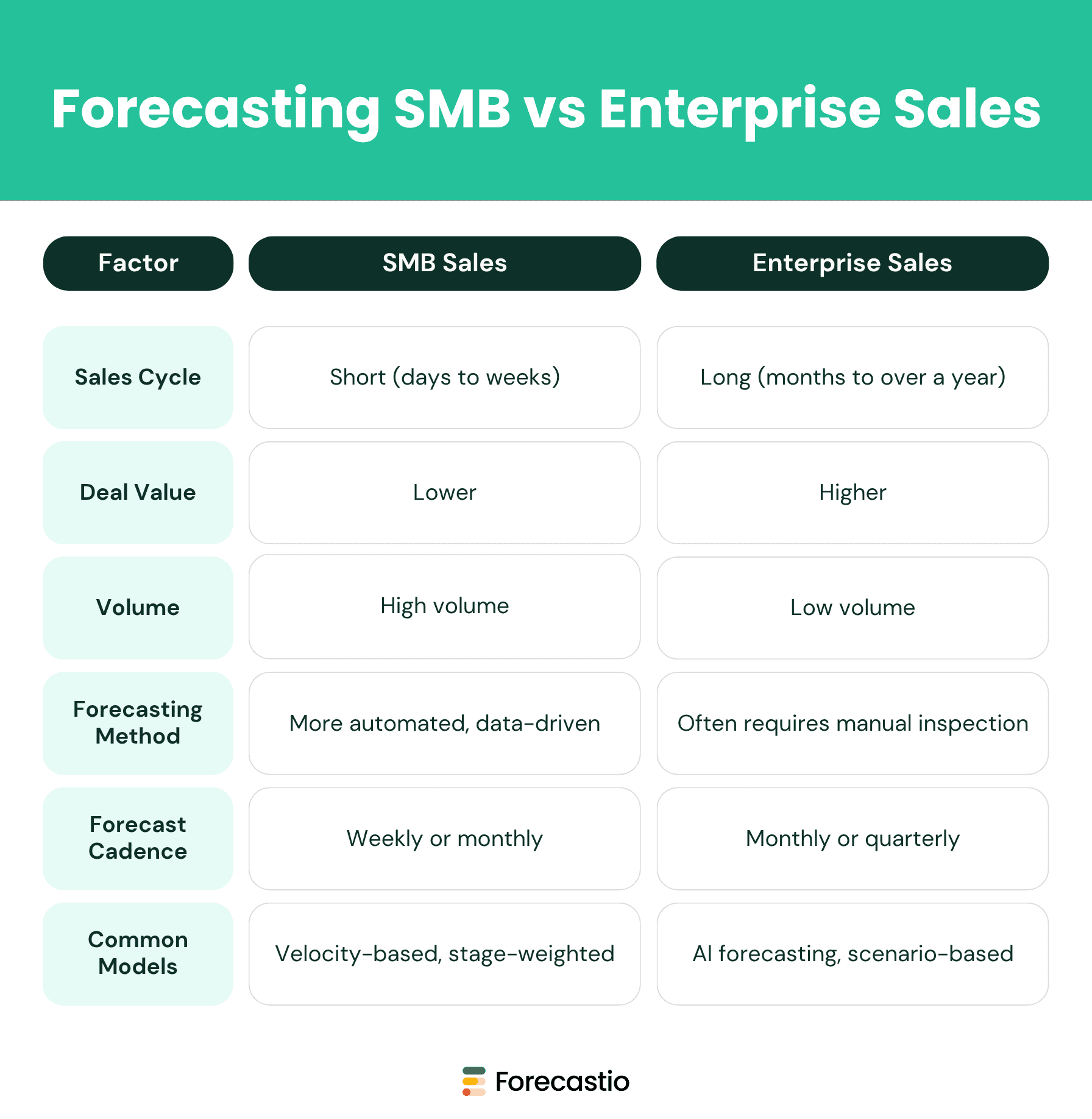 Forecasting SMB vs Enterprise Sales

| Factor | SMB Sales | Enterprise Sales |
|---|---|---|
| Sales Cycle | Short (days to weeks) | Long (months to over a year) |
| Deal Value | Lower | Higher |
| Volume | High volume | Low volume |
| Forecasting Method | More automated, data-driven | Often requires manual inspection |
| Forecast Cadence | Weekly or monthly | Monthly or quarterly |
| Common Models | Velocity-based, stage-weighted | AI forecasting, scenario-based |

Forecastio